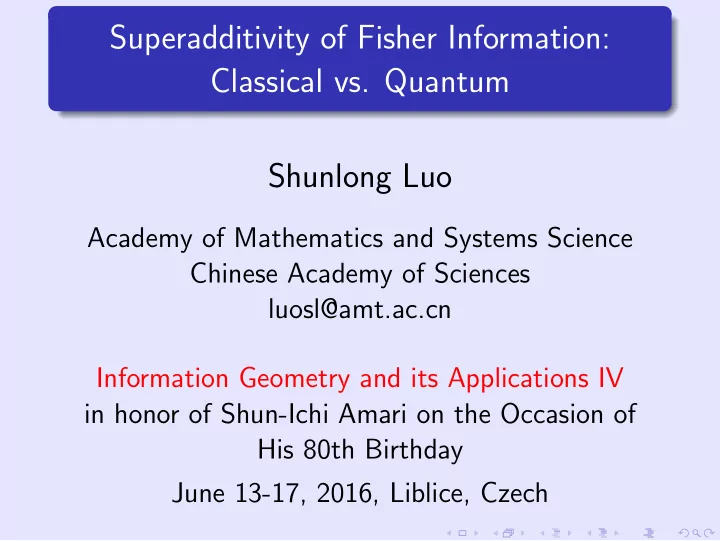 Superadditivity of Fisher Information: Classical vs. Quantum

Shunlong Luo

Academy of Mathematics and Systems Science
Chinese Academy of Sciences
luosl@amt.ac.cn

Information Geometry and its Applications IV
in honor of Shun-Ichi Amari on the Occasion of His 80th Birthday

June 13-17, 2016, Liblice, Czech